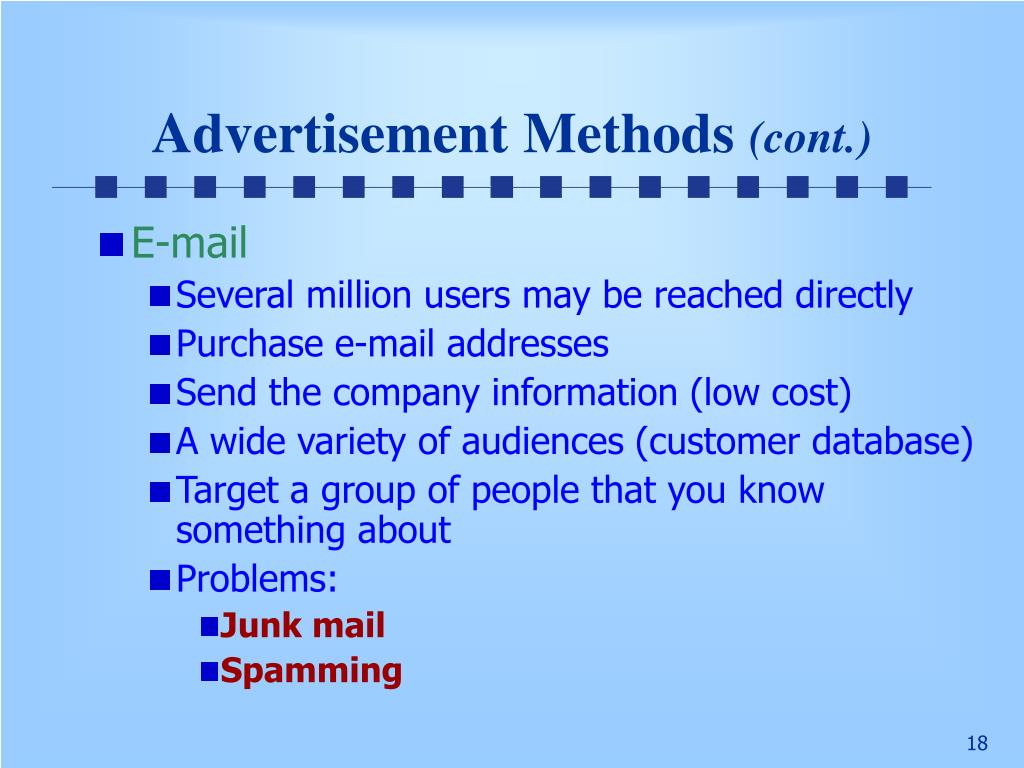 Advertisement Methods (cont.)

E-mail

Several million users may be reached directly

Purchase e-mail addresses

Send the company information (low cost)

A wide variety of audiences (customer database)

Target a group of people that you know something about

Problems:

Junk mail

Spamming

18